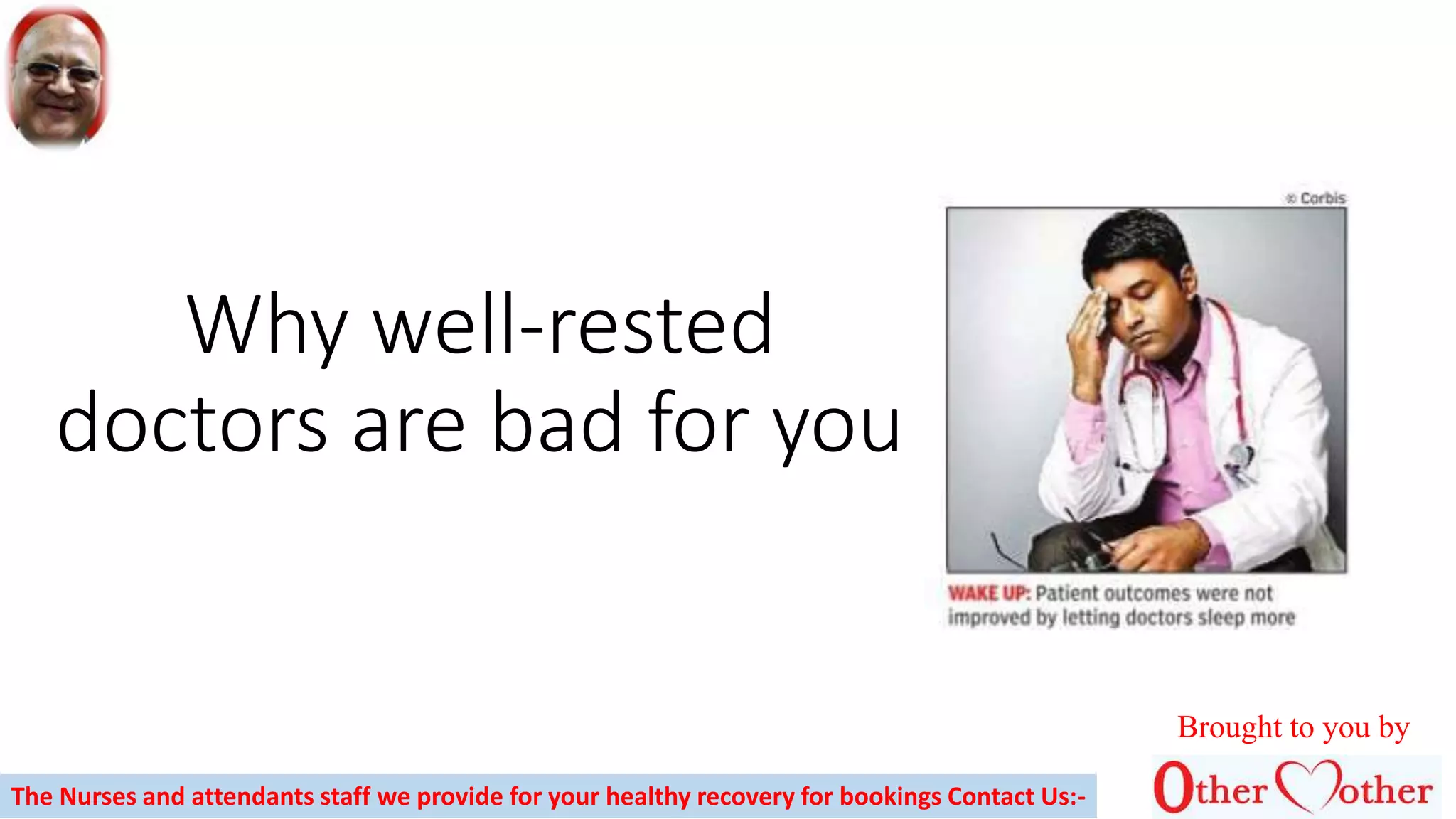 Why well-rested doctors are bad for you

© Corbis

WAKE UP: Patient outcomes were not improved by letting doctors sleep more

Brought to you by

Other Mother

The Nurses and attendants staff we provide for your healthy recovery for bookings Contact Us:-